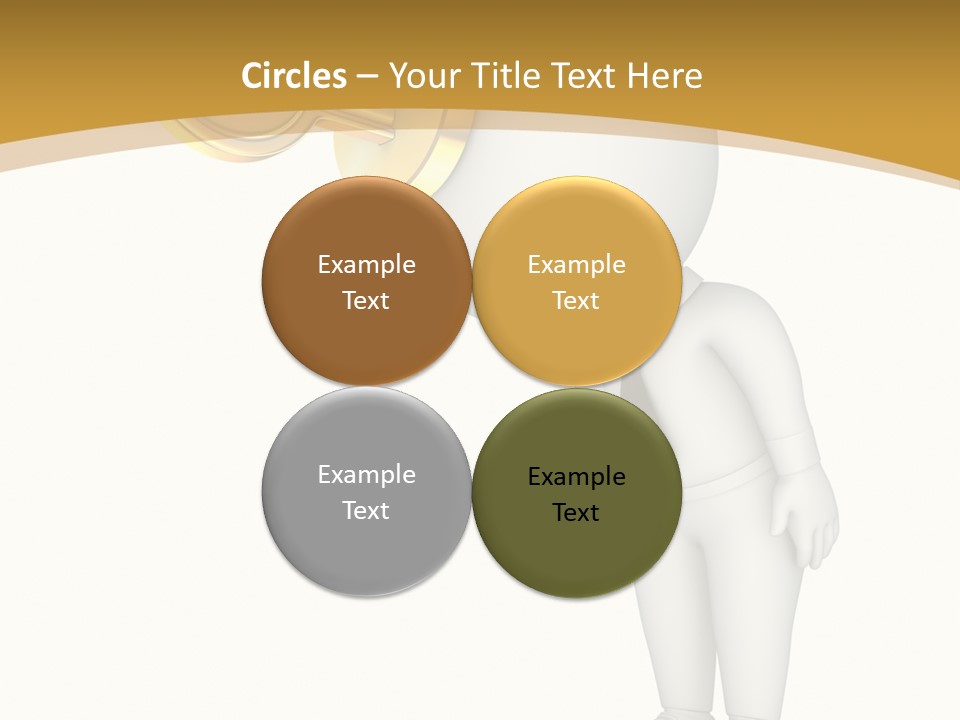 Circles – Your Title Text Here

Example Text

Example Text

Example Text

Example Text